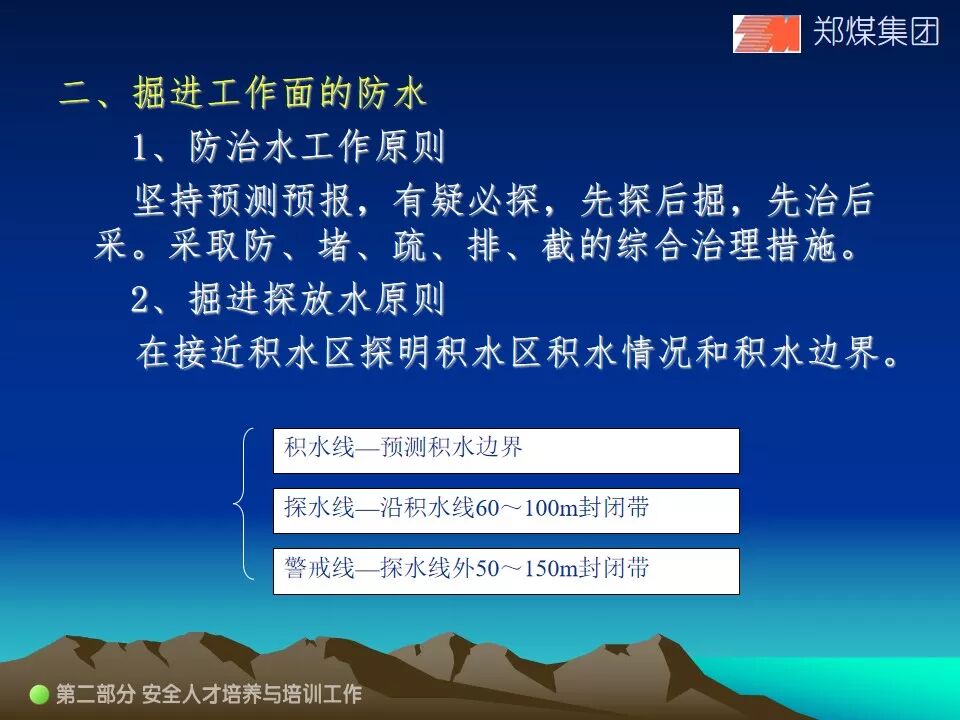 郑煤集团

二、掘进工作面的防水

1、防治水工作原则

坚持预测预报，有疑必探，先探后掘，先治后采。采取防、堵、疏、排、截的综合治理措施。

2、掘进探放水原则

在接近积水区探明积水区积水情况和积水边界。

积水线—预测积水边界

探水线—沿积水线60～100m封闭带

警戒线—探水线外50～150m封闭带

第二部分 安全人才培养与培训工作